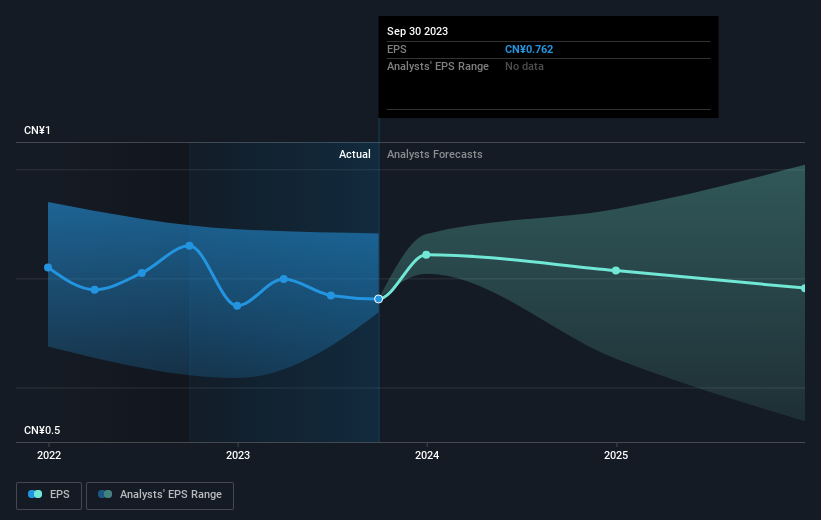 Sep 30 2023
EPS CN¥0.762
Analysts' EPS Range No data

CN¥1
Actual Analysts Forecasts
CN¥0.5

2022 2023 2024 2025

EPS Analysts' EPS Range